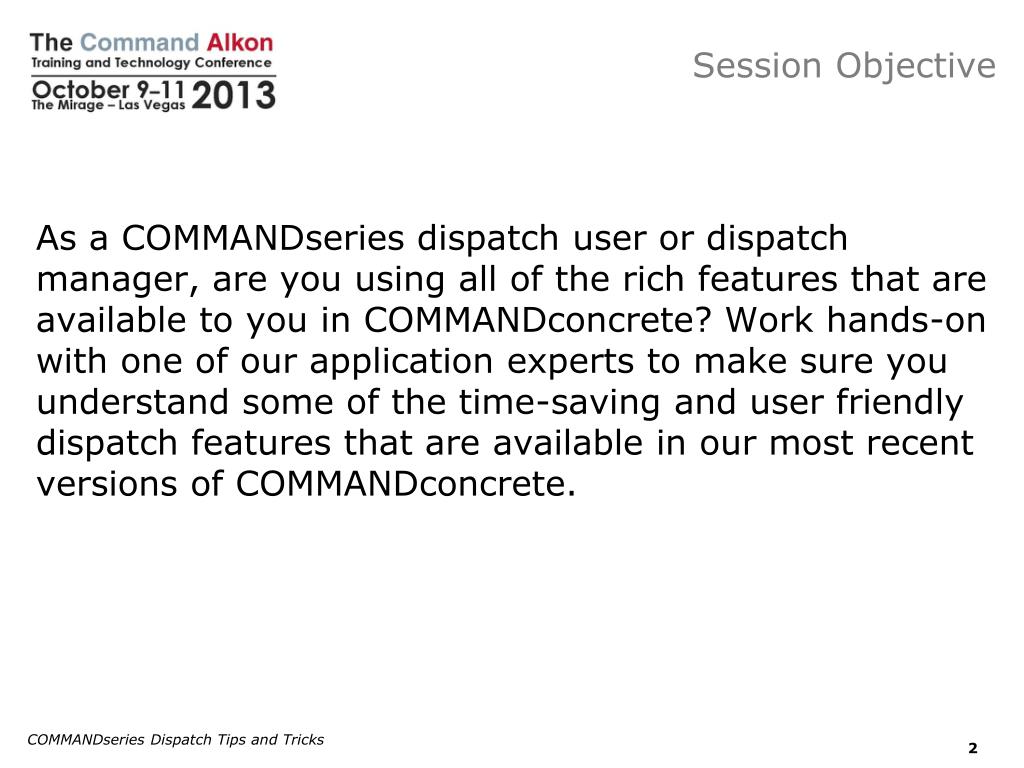 The Command Alkon
Training and Technology Conference
October 9–11
The Mirage – Las Vegas 2013

Session Objective

As a COMMANDseries dispatch user or dispatch manager, are you using all of the rich features that are available to you in COMMANDconcrete? Work hands-on with one of our application experts to make sure you understand some of the time-saving and user friendly dispatch features that are available in our most recent versions of COMMANDconcrete.

COMMANDseries Dispatch Tips and Tricks

2